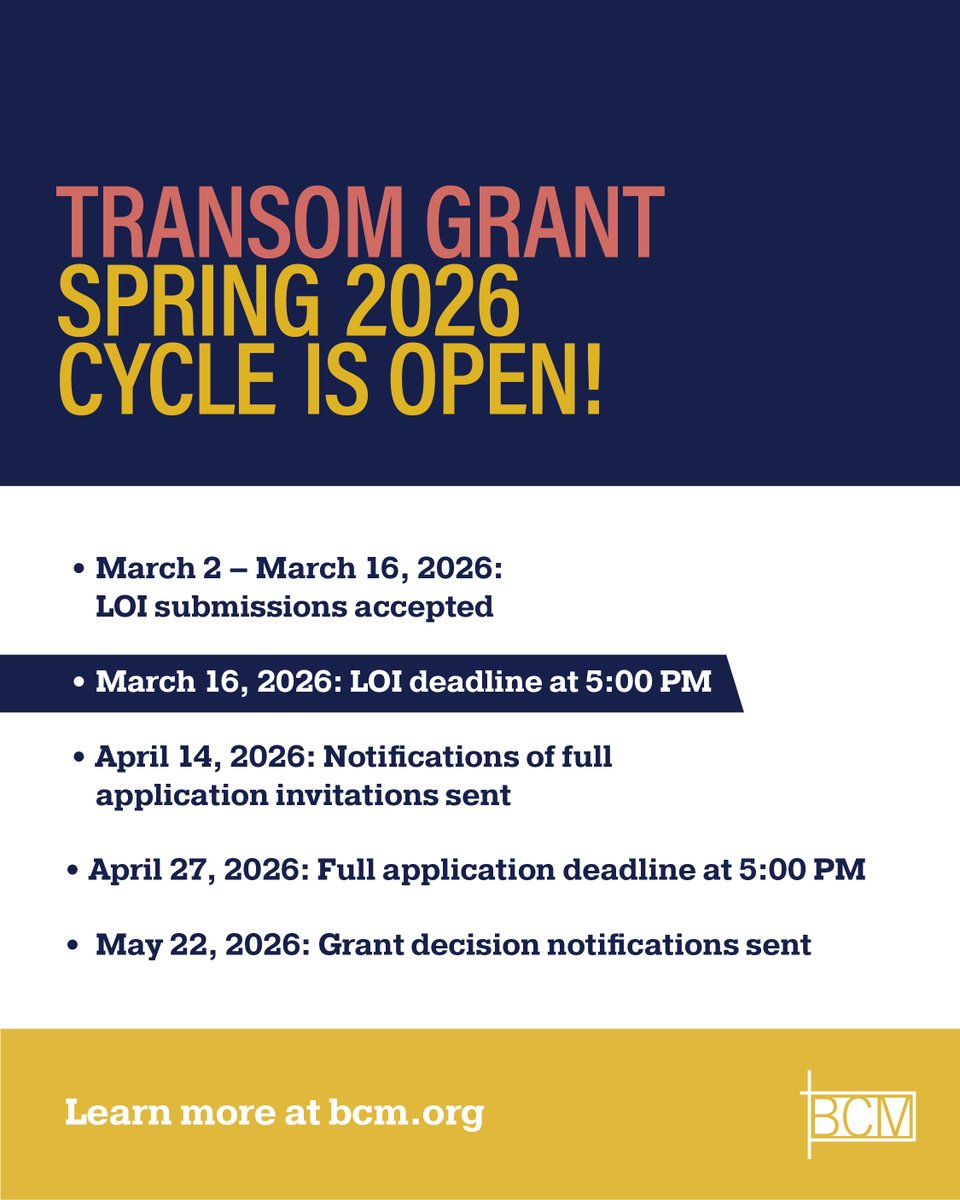 TRANSOM GRANT
SPRING 2026
CYCLE IS OPEN!

• March 2 – March 16, 2026: LOI submissions accepted

• March 16, 2026: LOI deadline at 5:00 PM

• April 14, 2026: Notifications of full application invitations sent

• April 27, 2026: Full application deadline at 5:00 PM

• May 22, 2026: Grant decision notifications sent

Learn more at bcm.org

BCM